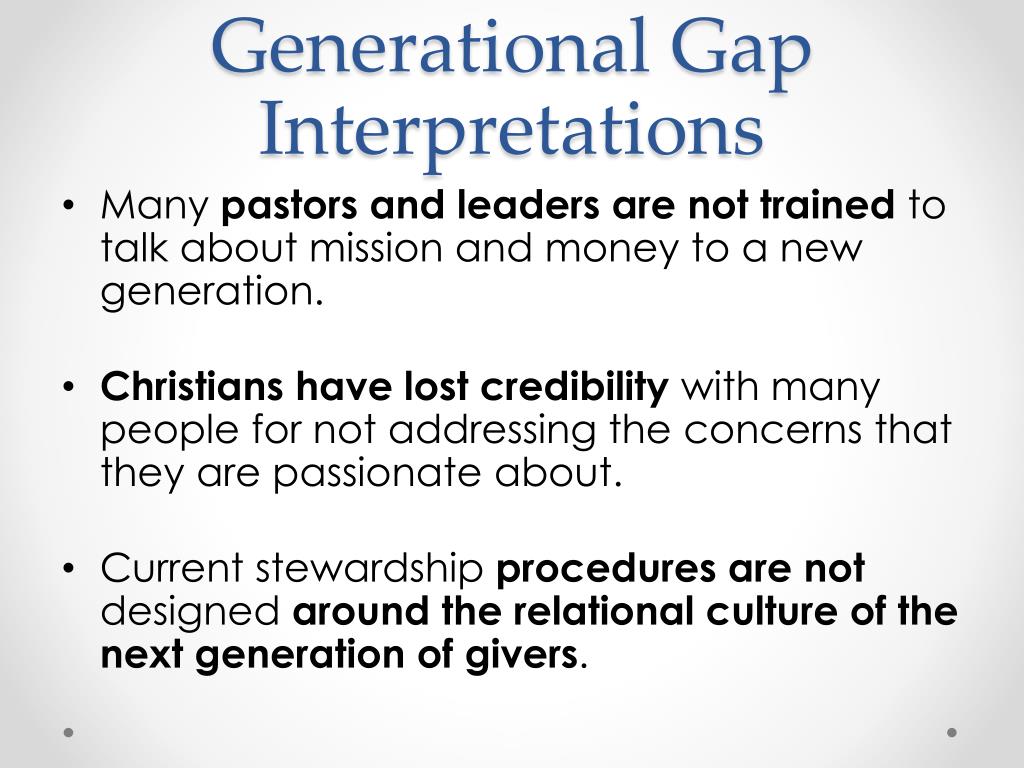 Generational Gap Interpretations

• Many pastors and leaders are not trained to talk about mission and money to a new generation.

• Christians have lost credibility with many people for not addressing the concerns that they are passionate about.

• Current stewardship procedures are not designed around the relational culture of the next generation of givers.